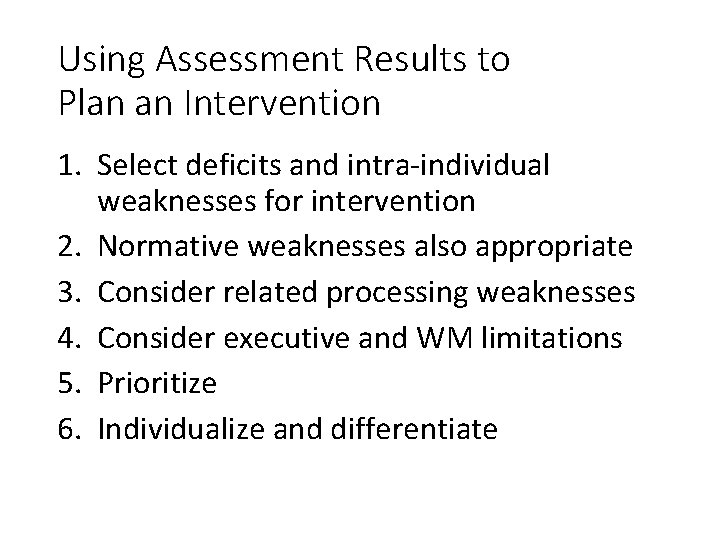 Using Assessment Results to Plan an Intervention

1. Select deficits and intra-individual weaknesses for intervention
2. Normative weaknesses also appropriate
3. Consider related processing weaknesses
4. Consider executive and WM limitations
5. Prioritize
6. Individualize and differentiate